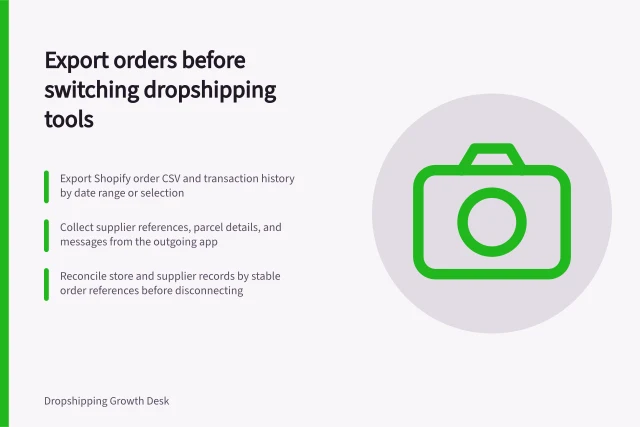 Export orders before switching dropshipping tools

Export Shopify order CSV and transaction history by date range or selection

Collect supplier references, parcel details, and messages from the outgoing app

Reconcile store and supplier records by stable order references before disconnecting

Dropshipping Growth Desk